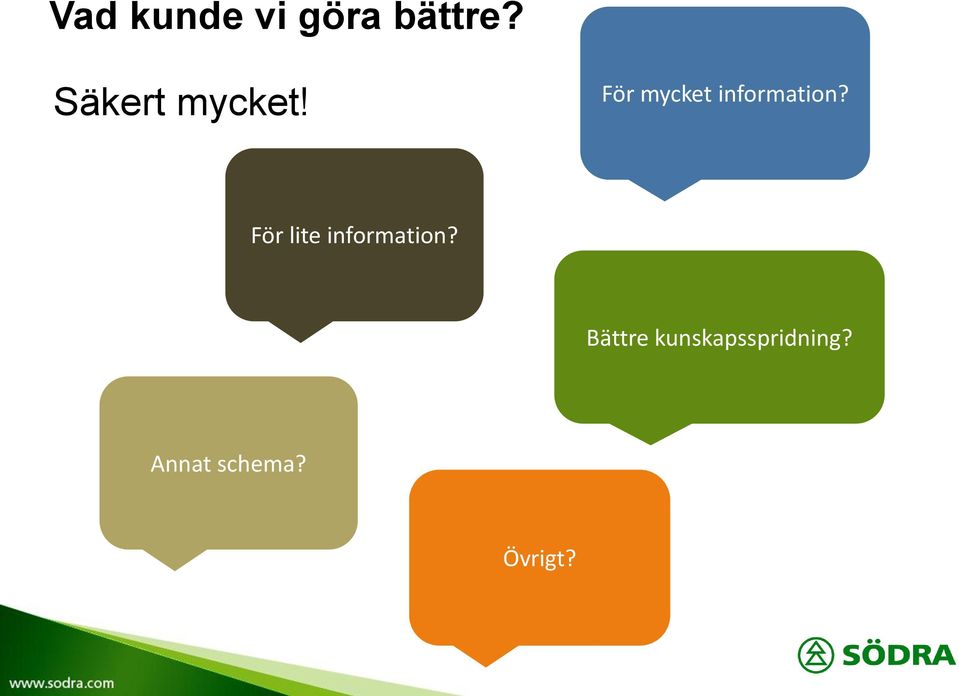 Vad kunde vi göra bättre?

Säkert mycket!

För mycket information?

För lite information?

Bättre kunskapsspridning?

Annat schema?

Övrigt?

www.sodra.com

SÖDRA